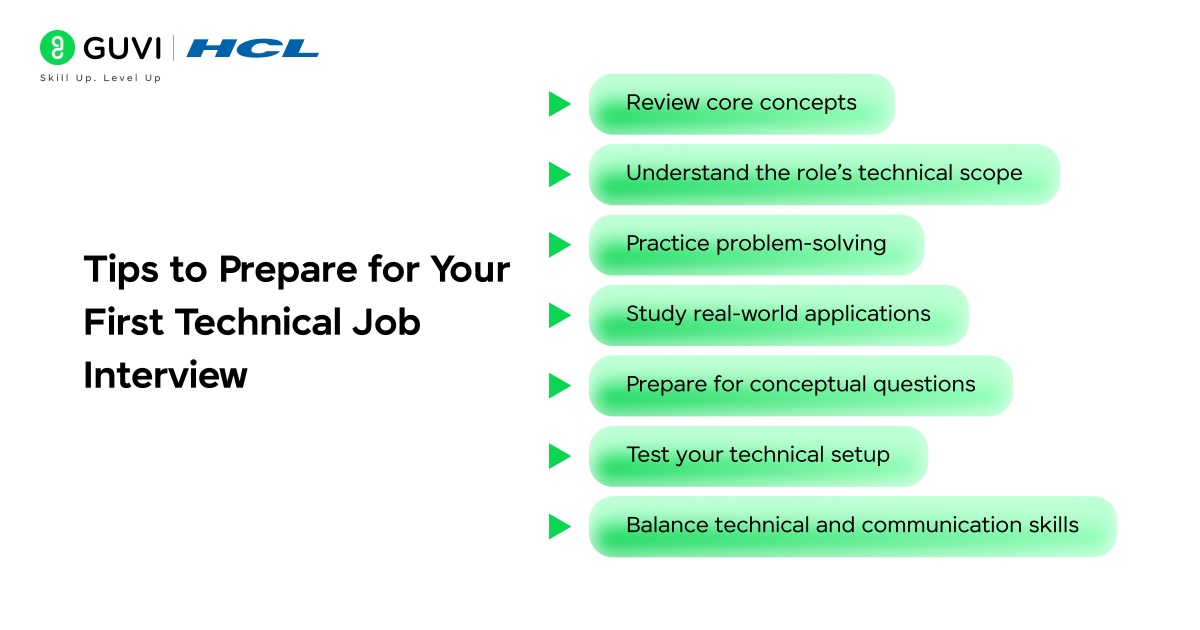 GUVI | HCL
Skill Up. Level Up

Tips to Prepare for Your First Technical Job Interview

Review core concepts

Understand the role's technical scope

Practice problem-solving

Study real-world applications

Prepare for conceptual questions

Test your technical setup

Balance technical and communication skills